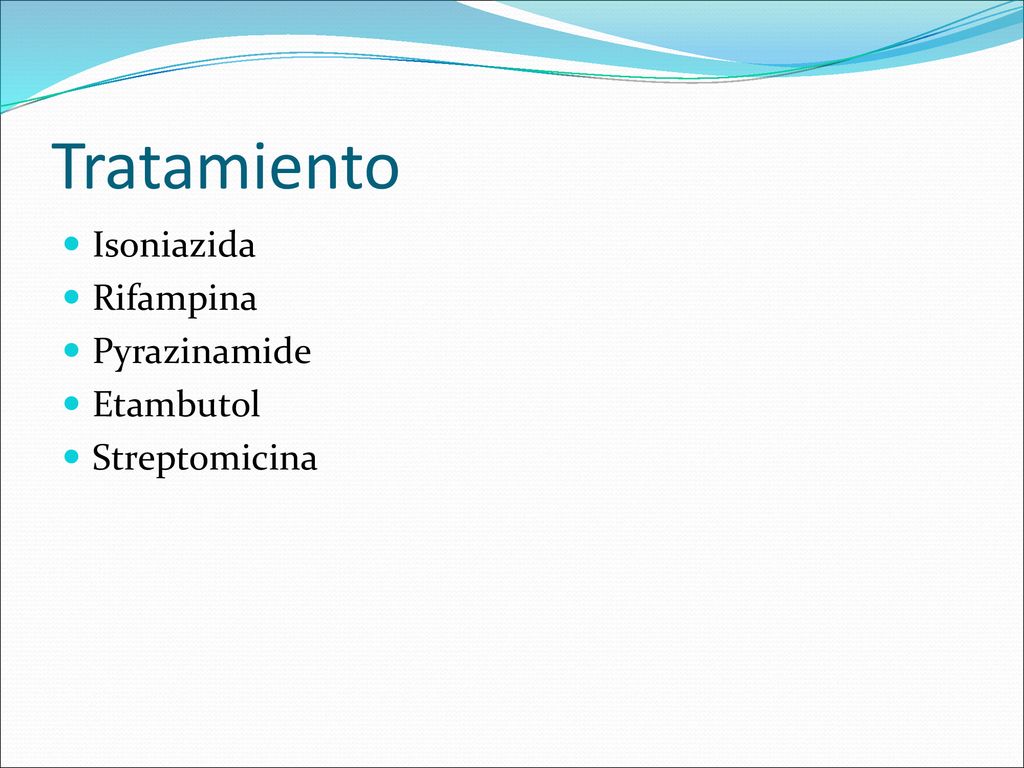 Tratamiento

- Isoniazida
- Rifampina
- Pyrazinamide
- Etambutol
- Streptomicina